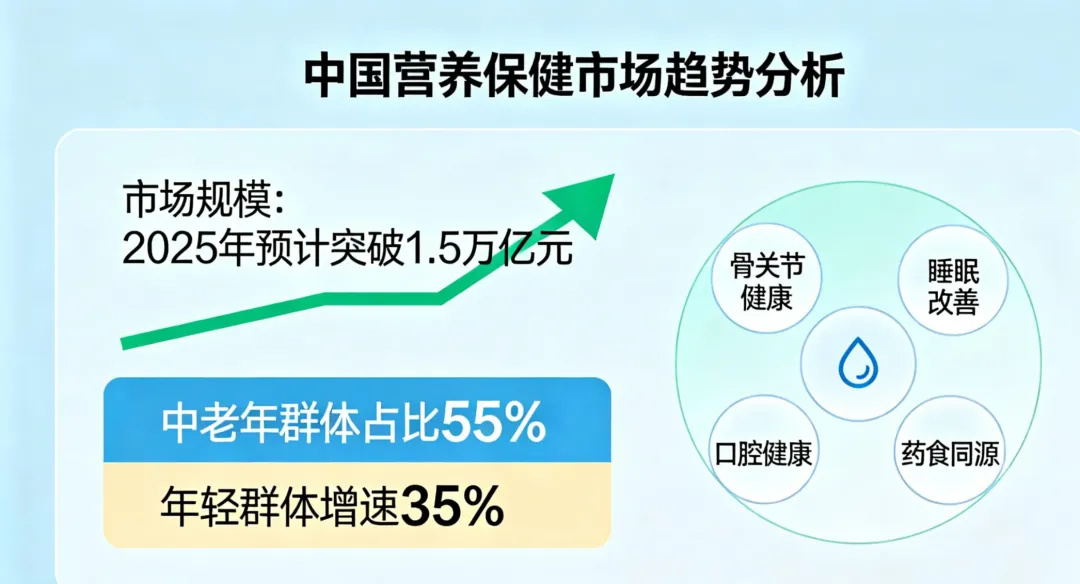 中国营养保健市场趋势分析

市场规模:
2025年预计突破1.5万亿元

中老年群体占比55%

年轻群体增速35%

骨关节健康

睡眠改善

口腔健康

药食同源